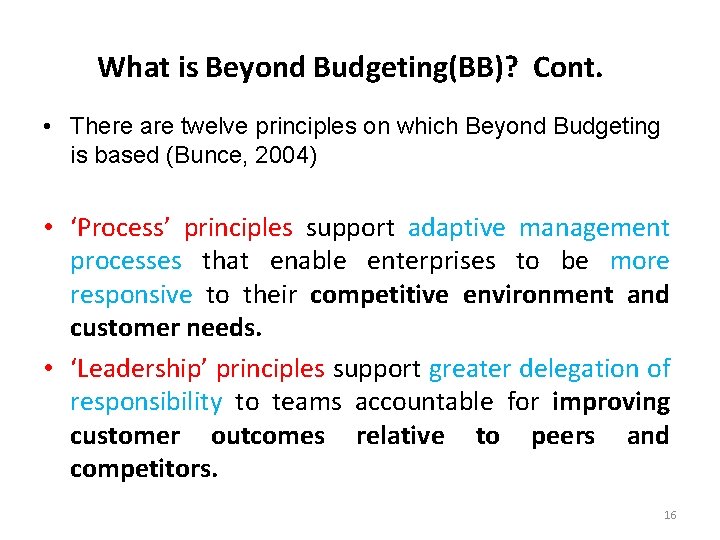 What is Beyond Budgeting(BB)? Cont.

• There are twelve principles on which Beyond Budgeting is based (Bunce, 2004)

• ‘Process’ principles support adaptive management processes that enable enterprises to be more responsive to their competitive environment and customer needs.

• ‘Leadership’ principles support greater delegation of responsibility to teams accountable for improving customer outcomes relative to peers and competitors.

16